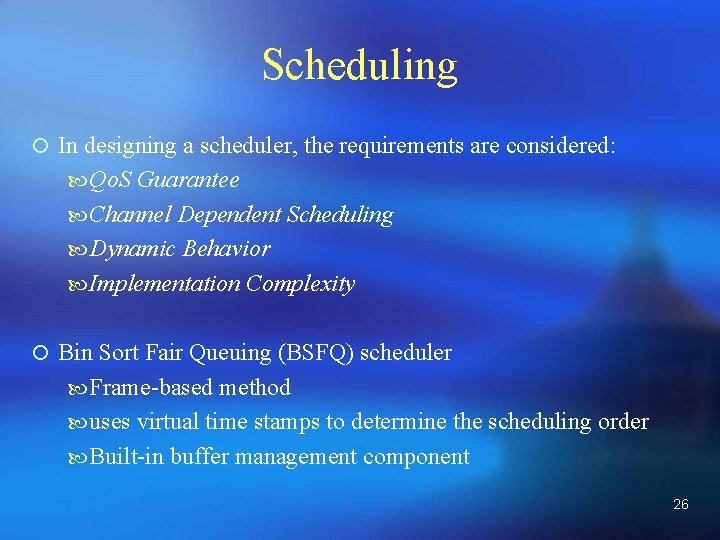 Scheduling

In designing a scheduler, the requirements are considered:
QoS Guarantee
Channel Dependent Scheduling
Dynamic Behavior
Implementation Complexity

Bin Sort Fair Queuing (BSFQ) scheduler
Frame-based method
uses virtual time stamps to determine the scheduling order
Built-in buffer management component

26